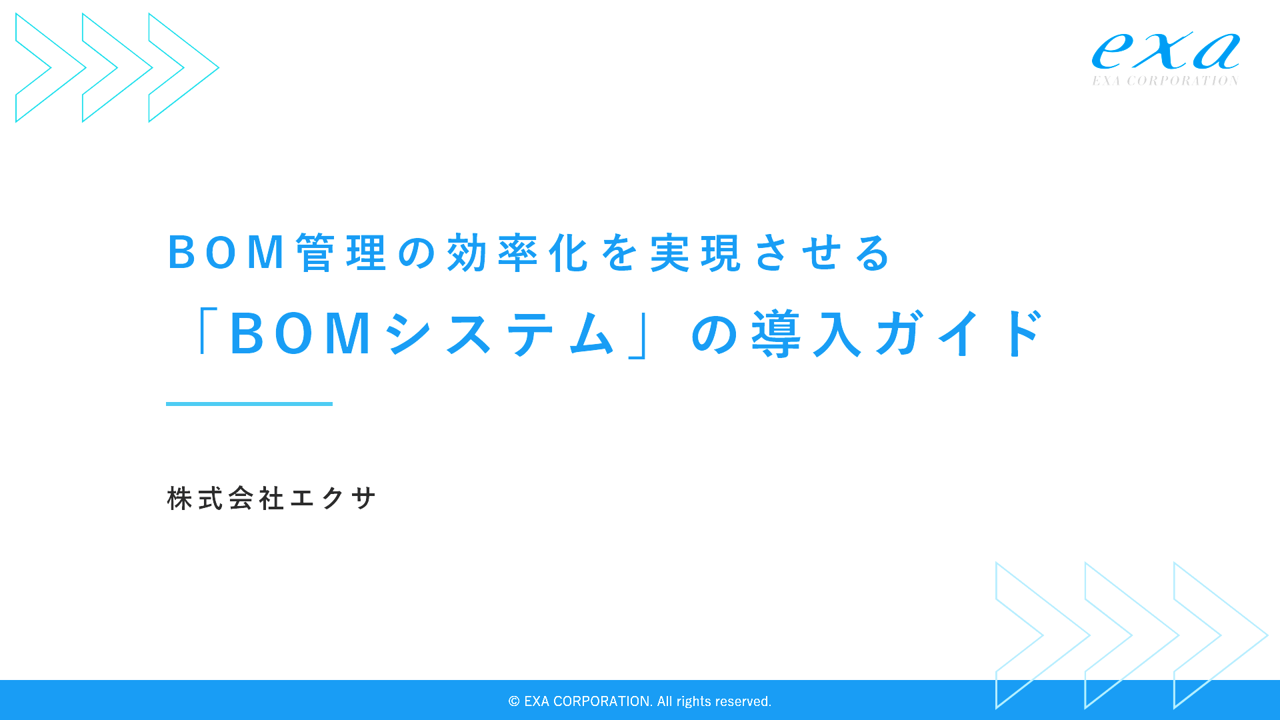 exa
EXA CORPORATION

BOM管理の効率化を実現させる
「BOMシステム」の導入ガイド

株式会社エクサ

© EXA CORPORATION. All rights reserved.